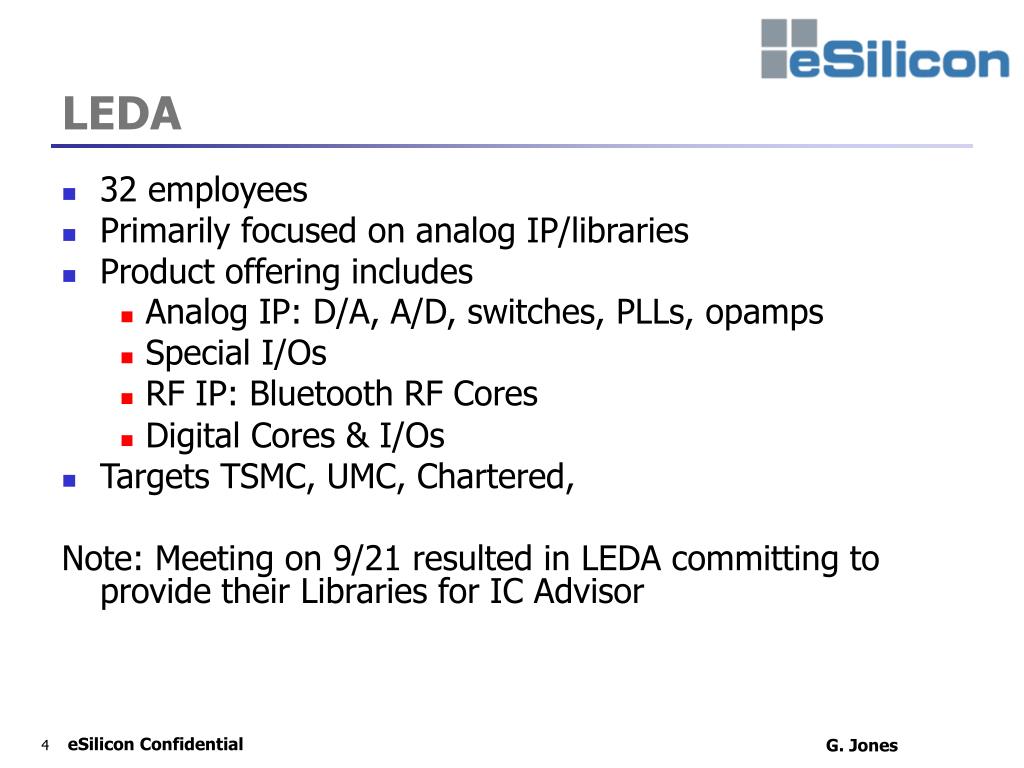 eSilicon

LEDA

- 32 employees
- Primarily focused on analog IP/libraries
- Product offering includes
  - Analog IP: D/A, A/D, switches, PLLs, opamps
  - Special I/Os
  - RF IP: Bluetooth RF Cores
  - Digital Cores & I/Os
- Targets TSMC, UMC, Chartered,

Note: Meeting on 9/21 resulted in LEDA committing to provide their Libraries for IC Advisor

4 eSilicon Confidential

G. Jones